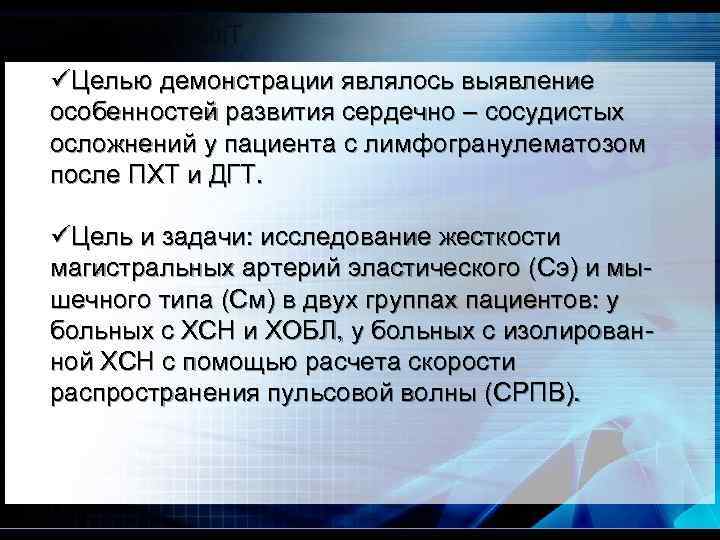 ✓Целью демонстрации являлось выявление особенностей развития сердечно – сосудистых осложнений у пациента с лимфогранулематозом после ПХТ и ДГТ.

✓Цель и задачи: исследование жесткости магистральных артерий эластического (Сэ) и мышечного типа (См) в двух группах пациентов: у больных с ХСН и ХОБЛ, у больных с изолированной ХСН с помощью расчета скорости распространения пульсовой волны (СРПВ).